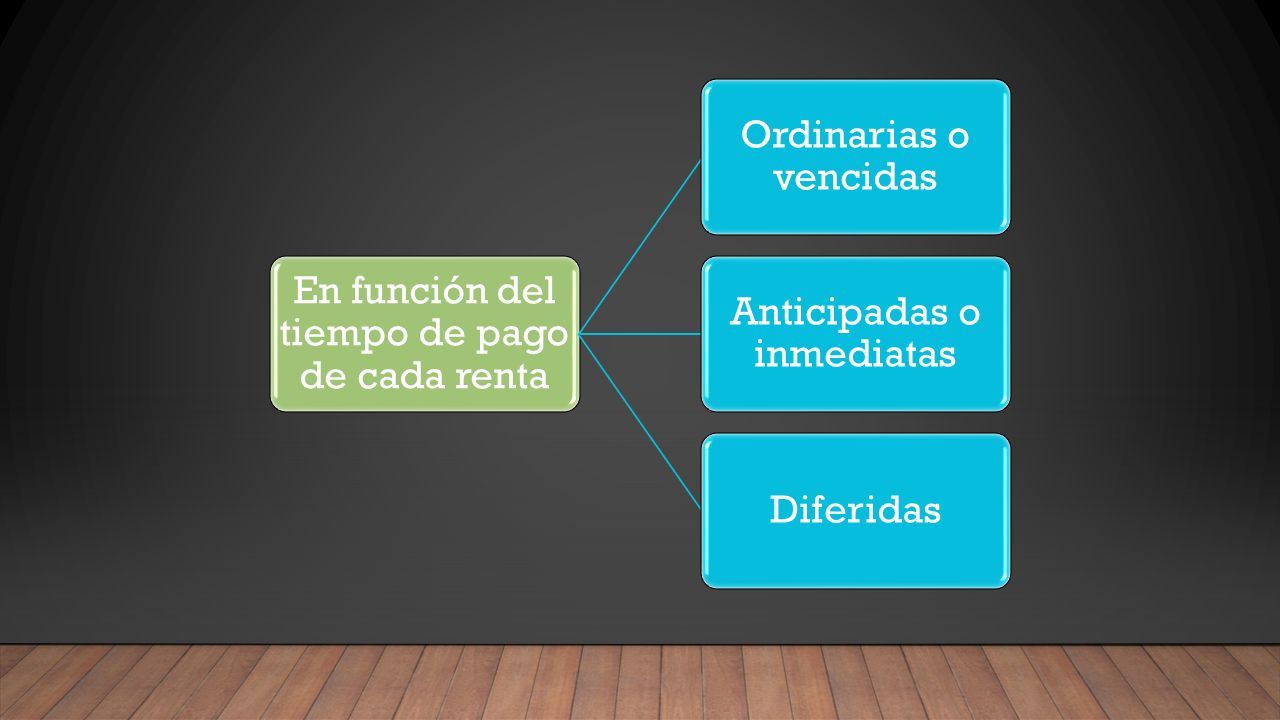 En función del tiempo de pago de cada renta

Ordinarias o vencidas

Anticipadas o inmediatas

Diferidas